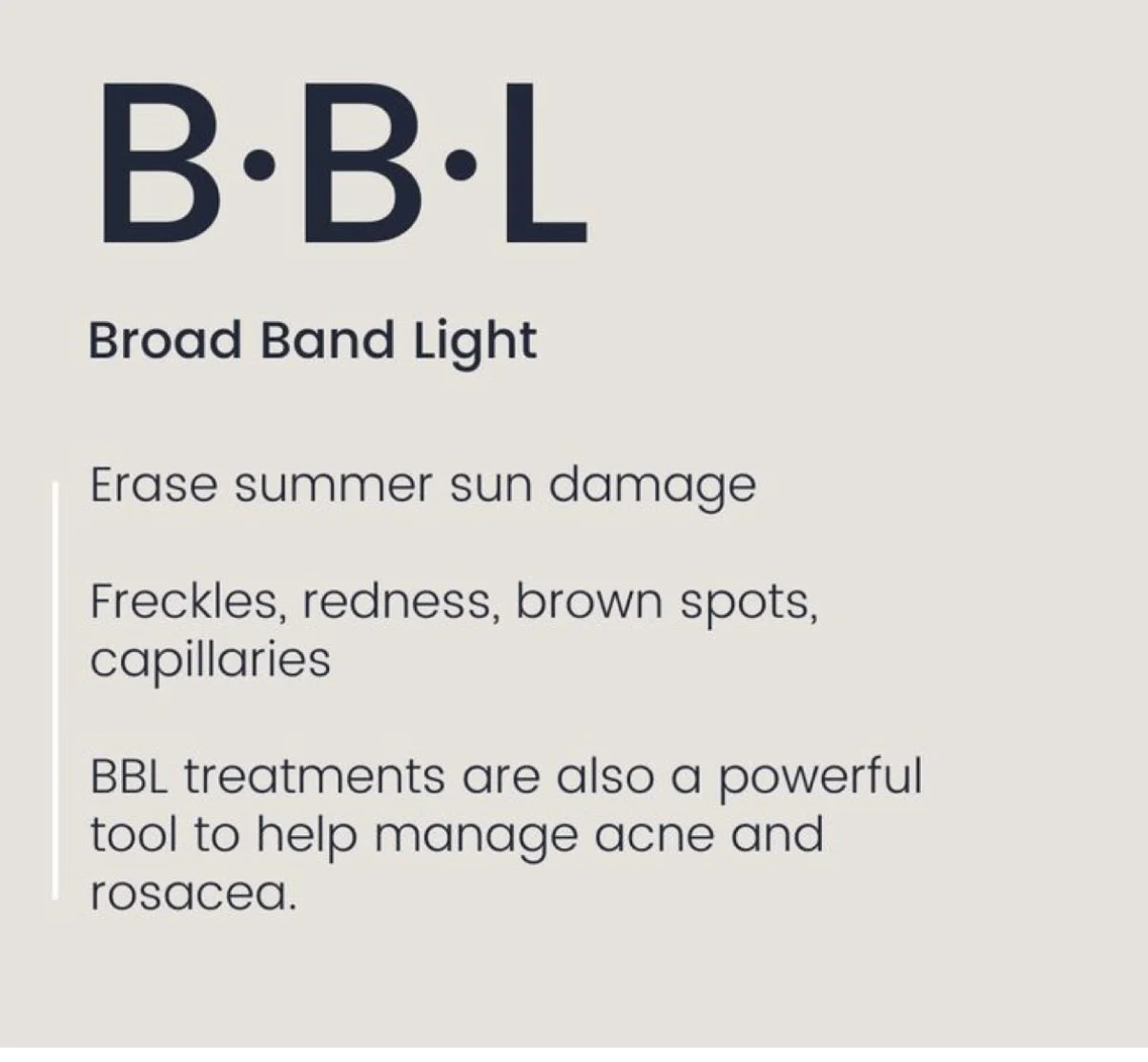 B·B·L

Broad Band Light

Erase summer sun damage

Freckles, redness, brown spots, capillaries

BBL treatments are also a powerful tool to help manage acne and rosacea.